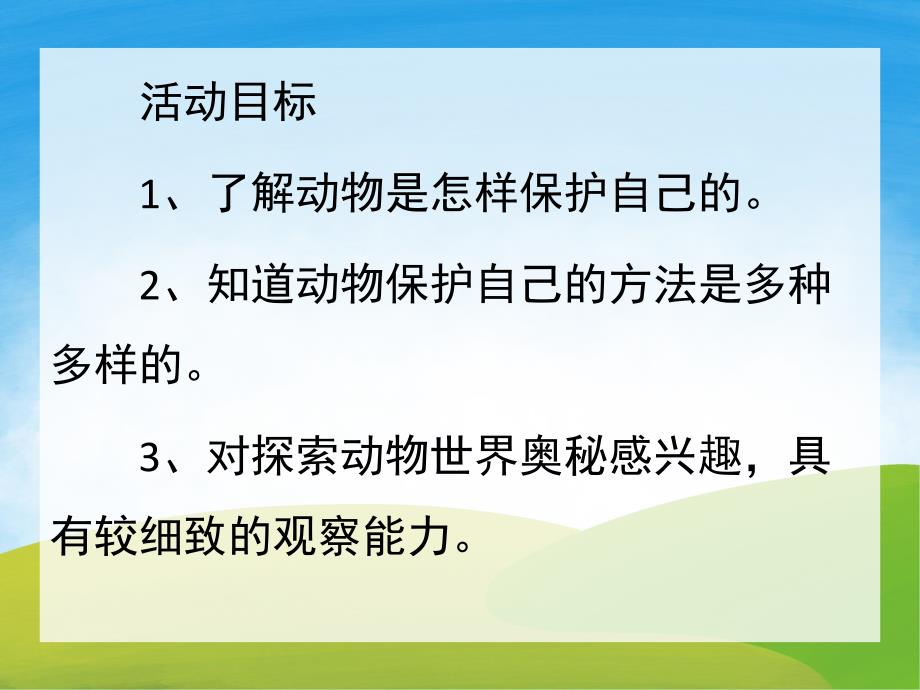 活动目标

1、了解动物是怎样保护自己的。

2、知道动物保护自己的方法是多种多样的。

3、对探索动物世界奥秘感兴趣，具有较细致的观察能力。